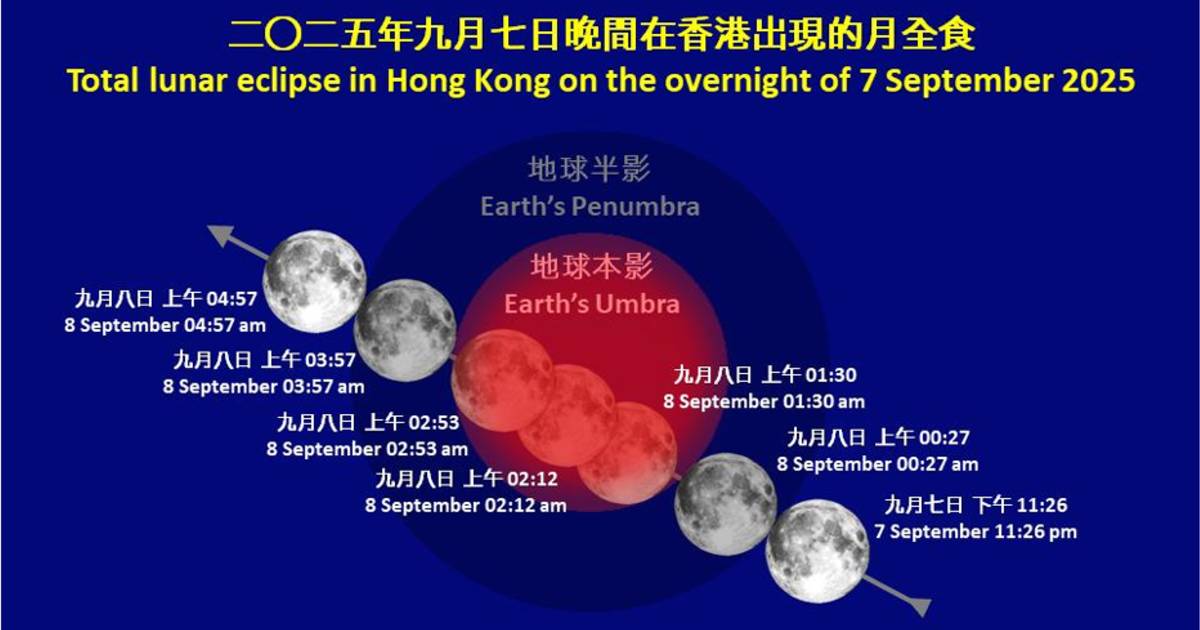 二〇二五年九月七日晚間在香港出現的月全食
Total lunar eclipse in Hong Kong on the overnight of 7 September 2025

地球半影
Earth's Penumbra

地球本影
Earth's Umbra

九月八日 上午 04:57
8 September 04:57 am

九月八日 上午 03:57
8 September 03:57 am

九月八日 上午 02:53
8 September 02:53 am

九月八日 上午 02:12
8 September 02:12 am

九月八日 上午 01:30
8 September 01:30 am

九月八日 上午 00:27
8 September 00:27 am

九月七日 下午 11:26
7 September 11:26 pm